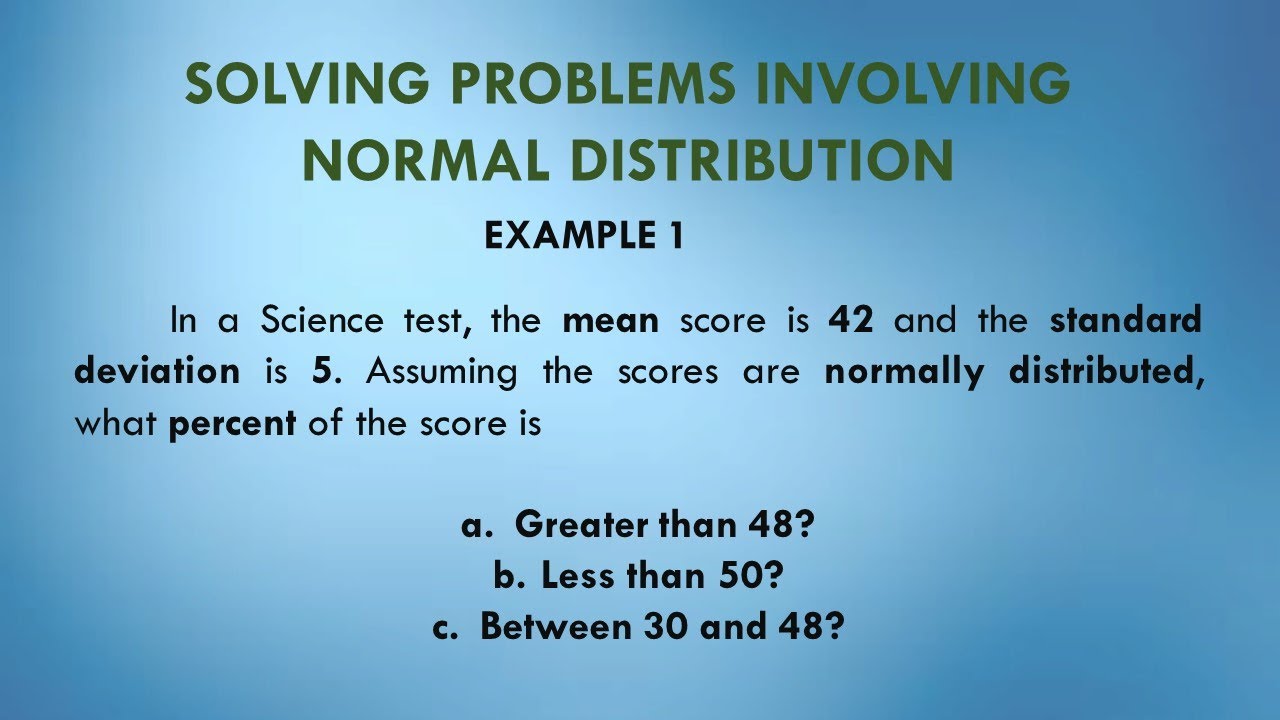 SOLVING PROBLEMS INVOLVING NORMAL DISTRIBUTION

EXAMPLE 1

In a Science test, the mean score is 42 and the standard deviation is 5. Assuming the scores are normally distributed, what percent of the score is

a. Greater than 48?
b. Less than 50?
c. Between 30 and 48?